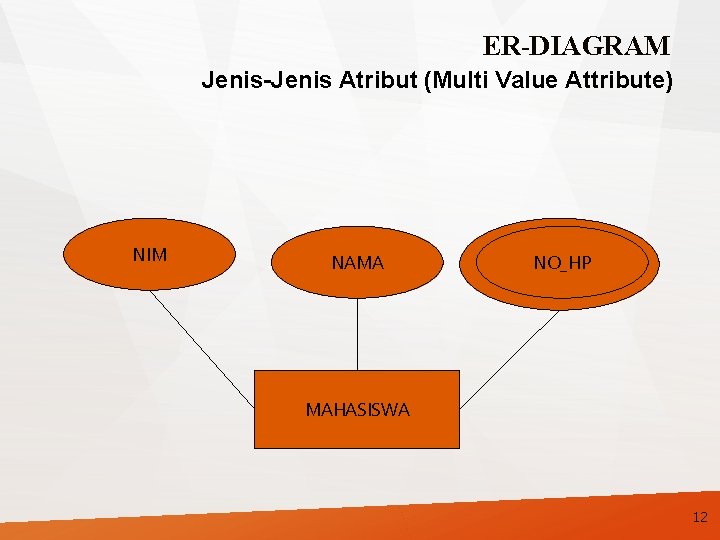 ER-DIAGRAM
Jenis-Jenis Atribut (Multi Value Attribute)

NIM

NAMA

NO_HP

MAHASISWA

12